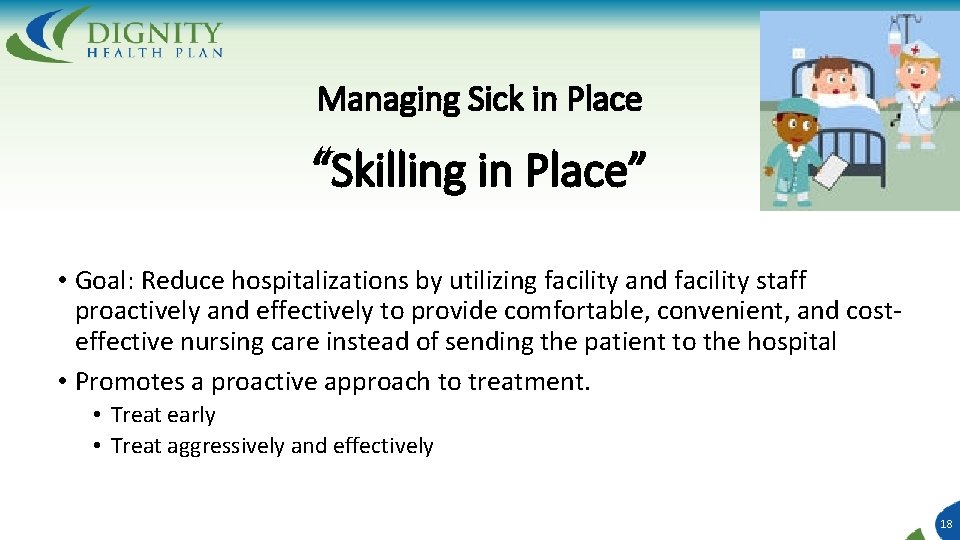 DIGNITY
HEALTH PLAN

Managing Sick in Place

“Skilling in Place”

• Goal: Reduce hospitalizations by utilizing facility and facility staff proactively and effectively to provide comfortable, convenient, and cost-effective nursing care instead of sending the patient to the hospital
• Promotes a proactive approach to treatment.
  • Treat early
  • Treat aggressively and effectively

18